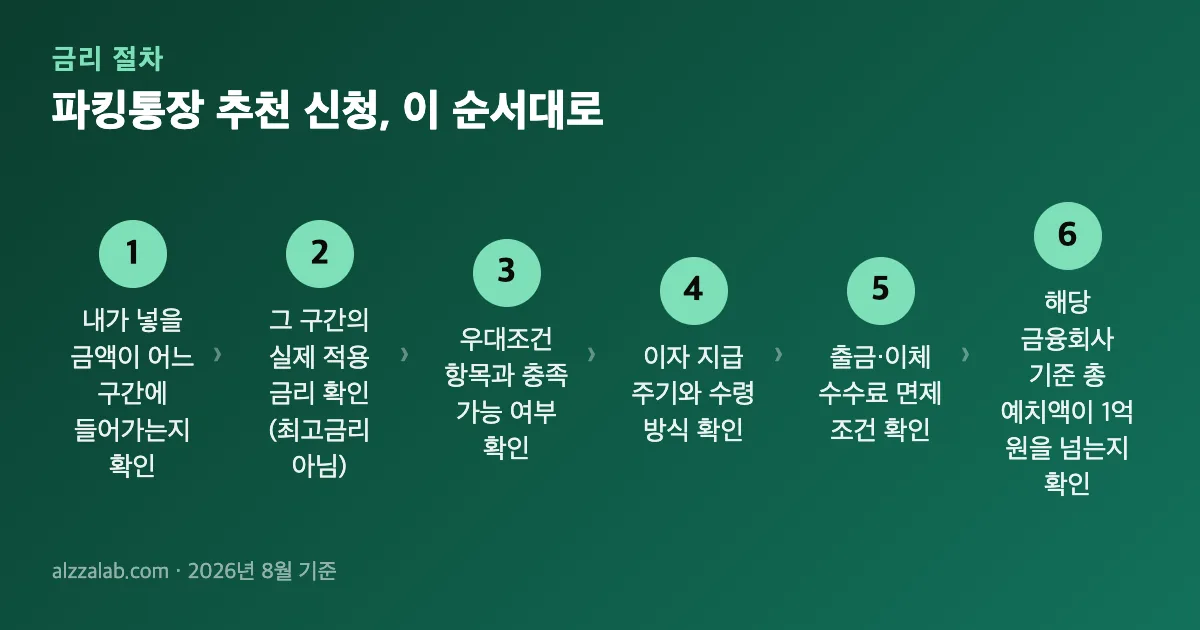 금리 절차

파킹통장 추천 신청, 이 순서대로

1
내가 넣을 금액이 어느 구간에 들어가는지 확인

›

2
그 구간의 실제 적용 금리 확인 (최고금리 아님)

›

3
우대조건 항목과 충족 가능 여부 확인

›

4
이자 지급 주기와 수령 방식 확인

›

5
출금·이체 수수료 면제 조건 확인

›

6
해당 금융회사 기준 총 예치액이 1억 원을 넘는지 확인

alzzalab.com · 2026년 8월 기준